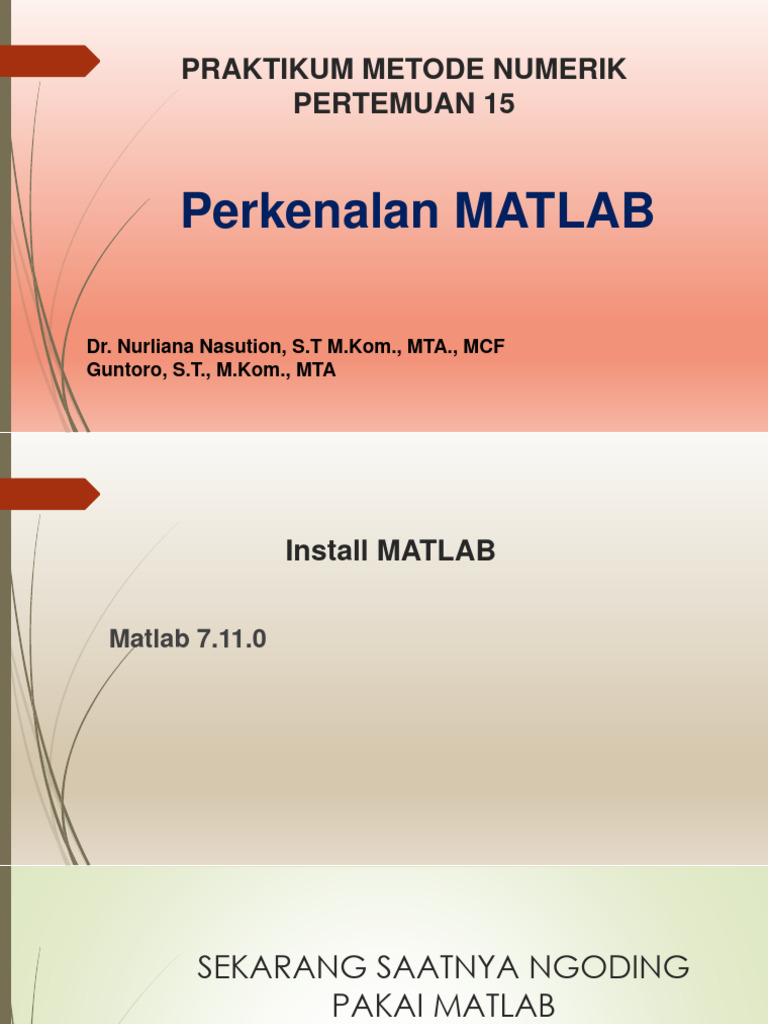 PRAKTIKUM METODE NUMERIK
PERTEMUAN 15

Perkenalan MATLAB

Dr. Nurliana Nasution, S.T M.Kom., MTA., MCF
Guntoro, S.T., M.Kom., MTA

Install MATLAB

Matlab 7.11.0

SEKARANG SAATNYA NGODING
PAKAI MATLAB